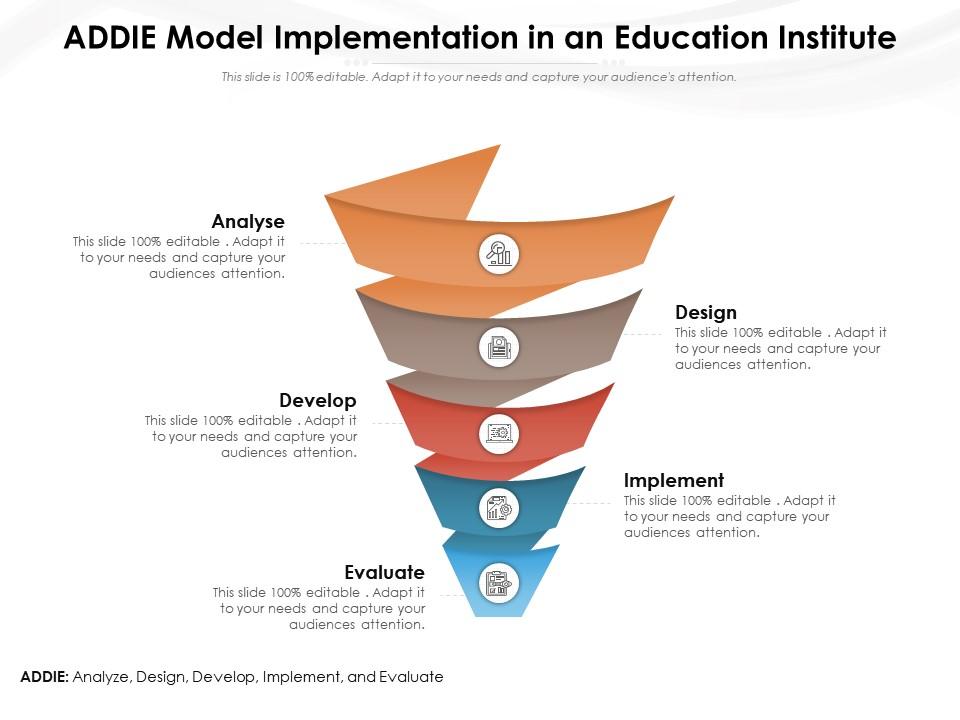 ADDIE Model Implementation in an Education Institute

This slide is 100% editable. Adapt it to your needs and capture your audience's attention.

Analyse
This slide 100% editable . Adapt it to your needs and capture your audiences attention.

Design
This slide 100% editable . Adapt it to your needs and capture your audiences attention.

Develop
This slide 100% editable . Adapt it to your needs and capture your audiences attention.

Implement
This slide 100% editable . Adapt it to your needs and capture your audiences attention.

Evaluate
This slide 100% editable . Adapt it to your needs and capture your audiences attention.

ADDIE: Analyze, Design, Develop, Implement, and Evaluate